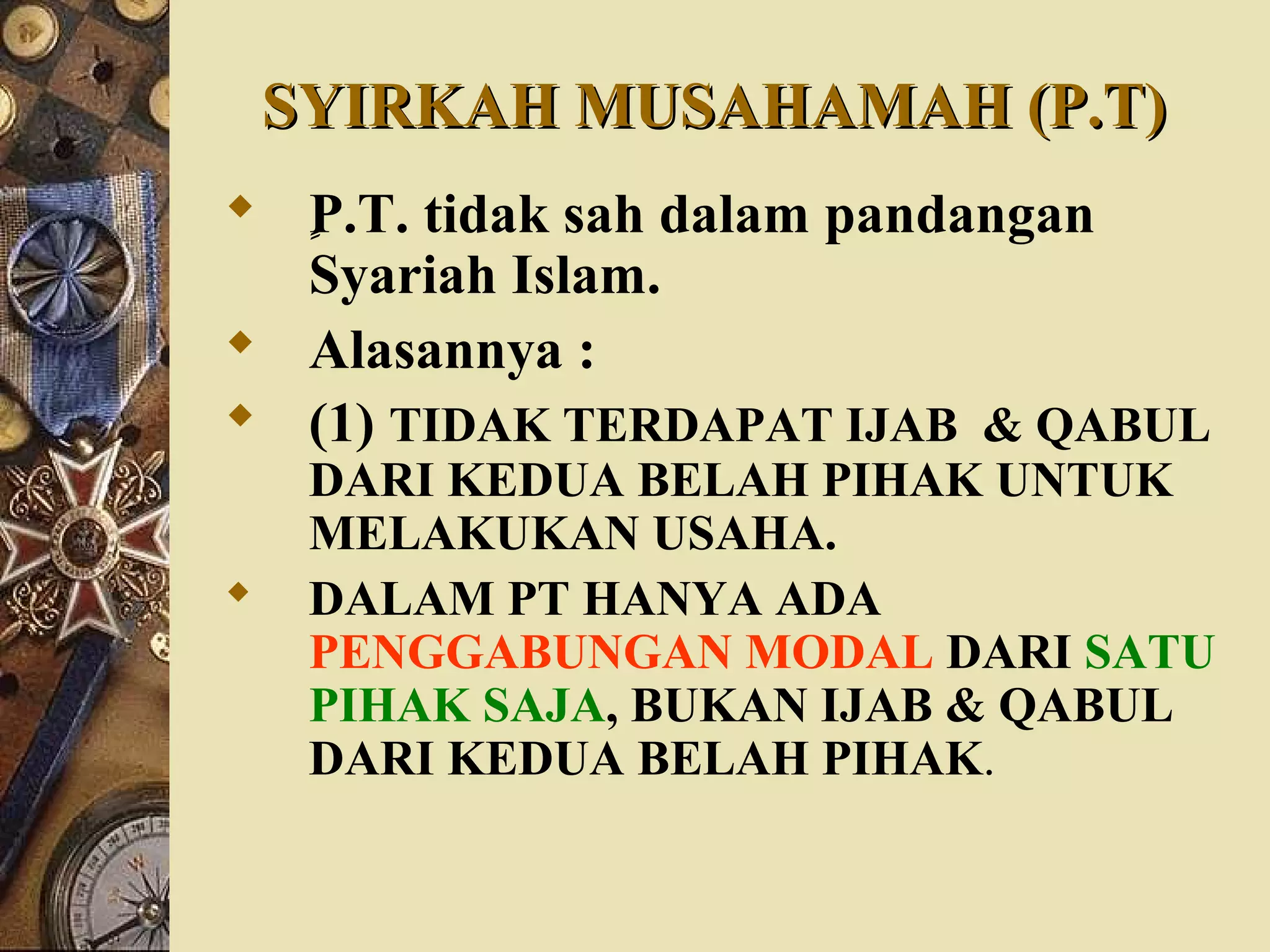 SYIRKAH MUSAHAMAH (P.T)

P.T. tidak sah dalam pandangan Syariah Islam.

Alasannya :

(1) TIDAK TERDAPAT IJAB & QABUL DARI KEDUA BELAH PIHAK UNTUK MELAKUKAN USAHA.

DALAM PT HANYA ADA PENGGABUNGAN MODAL DARI SATU PIHAK SAJA, BUKAN IJAB & QABUL DARI KEDUA BELAH PIHAK.